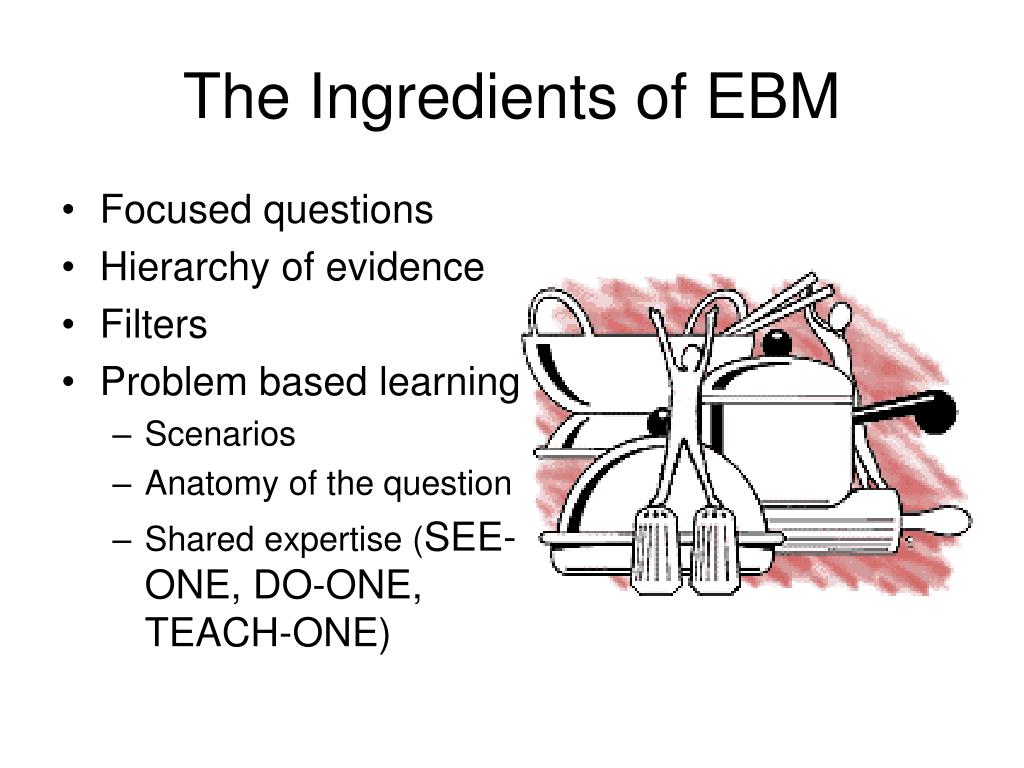 The Ingredients of EBM

• Focused questions
• Hierarchy of evidence
• Filters
• Problem based learning
  – Scenarios
  – Anatomy of the question
  – Shared expertise (SEE-ONE, DO-ONE, TEACH-ONE)